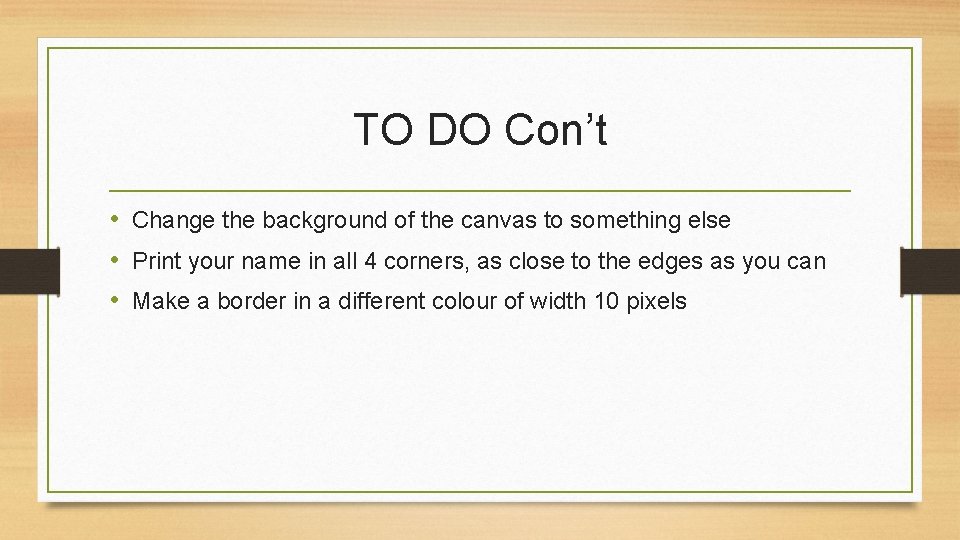 TO DO Con’t

• Change the background of the canvas to something else
• Print your name in all 4 corners, as close to the edges as you can
• Make a border in a different colour of width 10 pixels